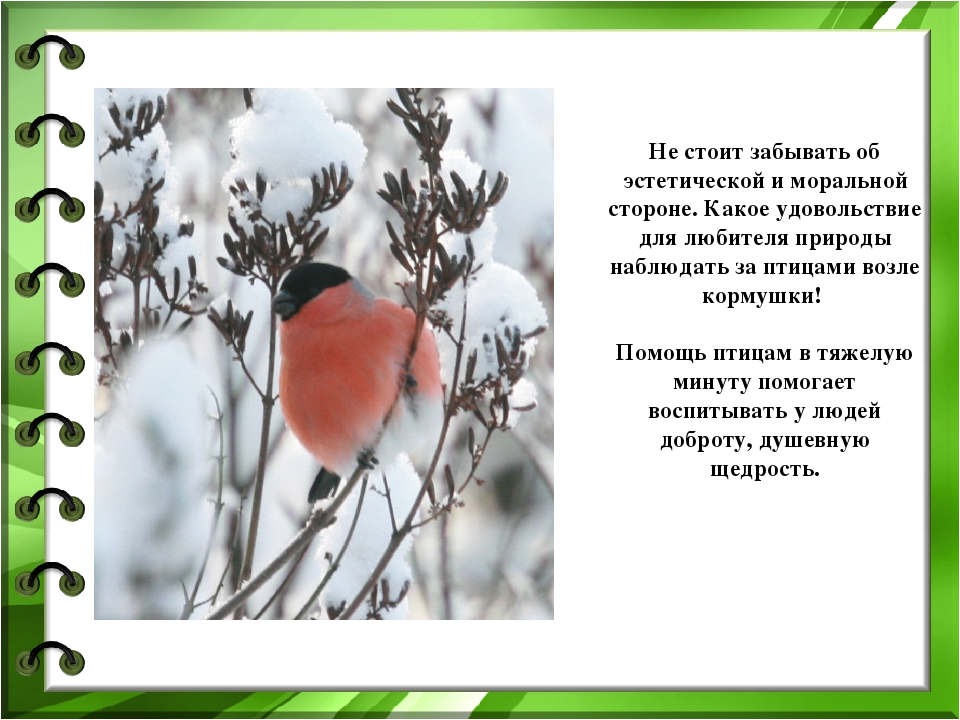 Не стоит забывать об эстетической и моральной стороне. Какое удовольствие для любителя природы наблюдать за птицами возле кормушки!

Помощь птицам в тяжелую минуту помогает воспитывать у людей доброту, душевную щедрость.